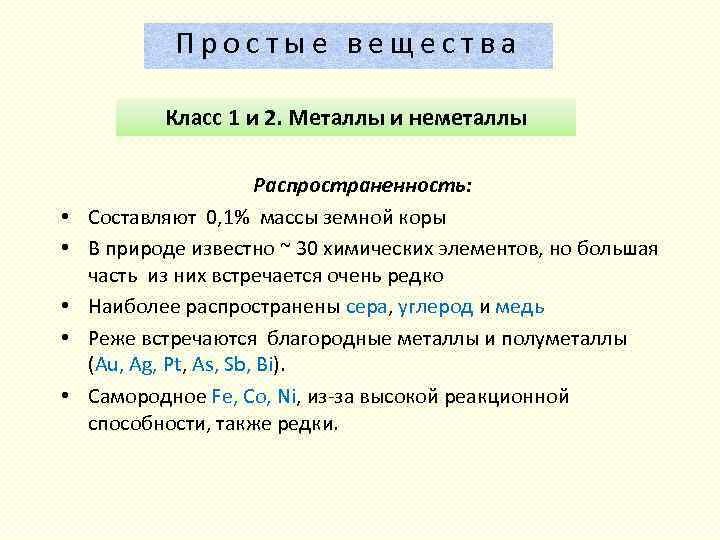 Простые вещества

Класс 1 и 2. Металлы и неметаллы

Распространенность:

• Составляют 0,1% массы земной коры
• В природе известно ~ 30 химических элементов, но большая часть из них встречается очень редко
• Наиболее распространены сера, углерод и медь
• Реже встречаются благородные металлы и полуметаллы (Au, Ag, Pt, As, Sb, Bi).
• Самородное Fe, Co, Ni, из-за высокой реакционной способности, также редки.